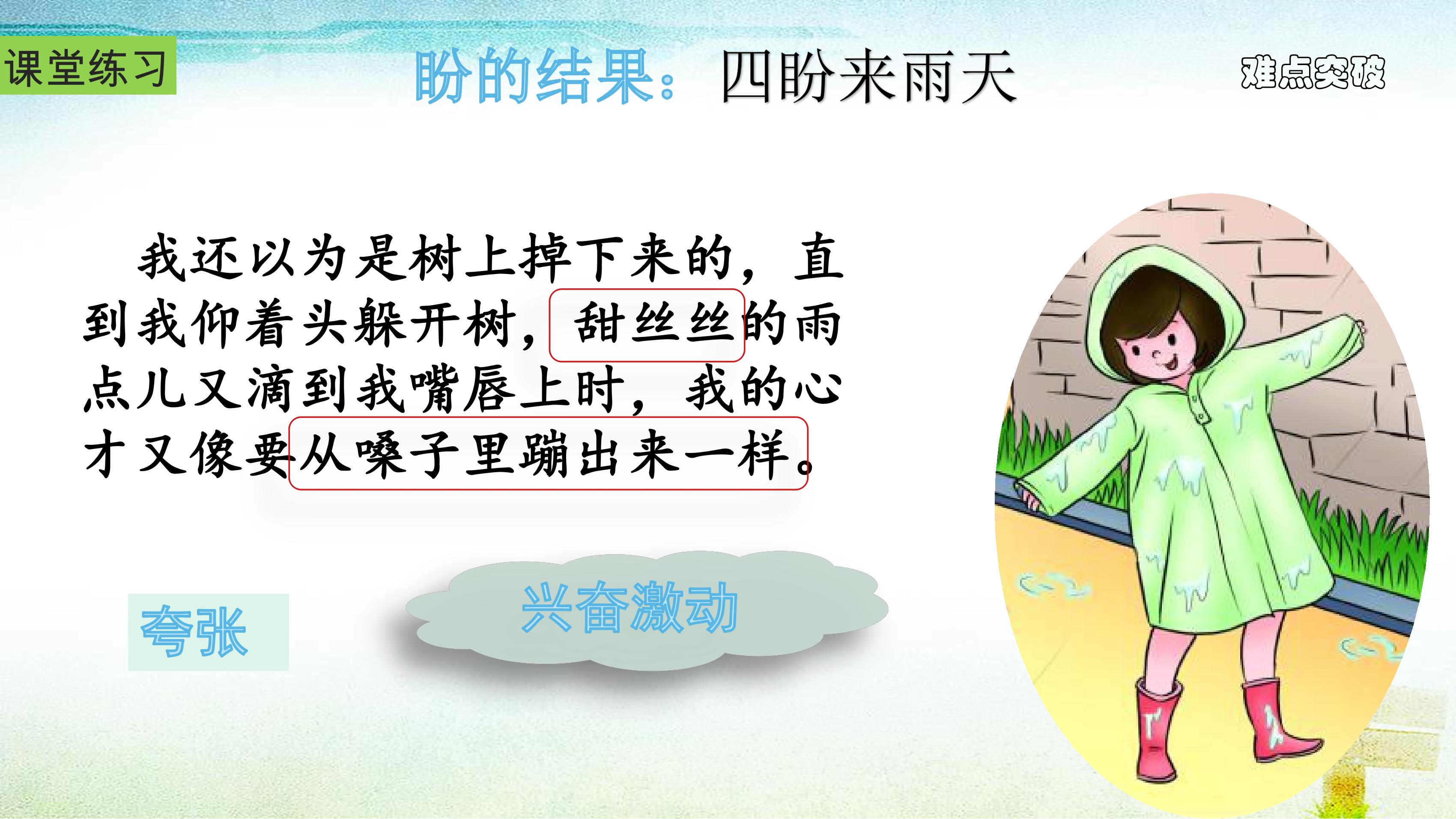 课堂练习

盼的结果：四盼来雨天

难点突破

我还以为是树上掉下来的，直到我仰着头躲开树，甜丝丝的雨点儿又滴到我嘴唇上时，我的心才又像要从嗓子里蹦出来一样。

夸张

兴奋激动